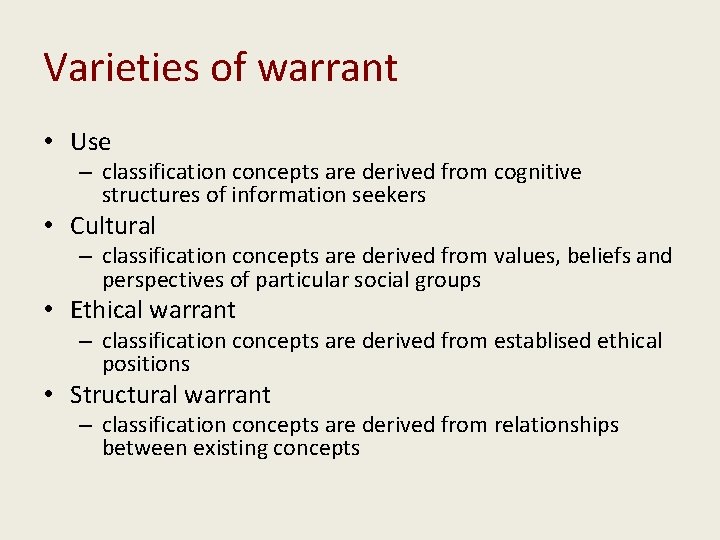 Varieties of warrant

• Use
– classification concepts are derived from cognitive structures of information seekers
• Cultural
– classification concepts are derived from values, beliefs and perspectives of particular social groups
• Ethical warrant
– classification concepts are derived from establised ethical positions
• Structural warrant
– classification concepts are derived from relationships between existing concepts